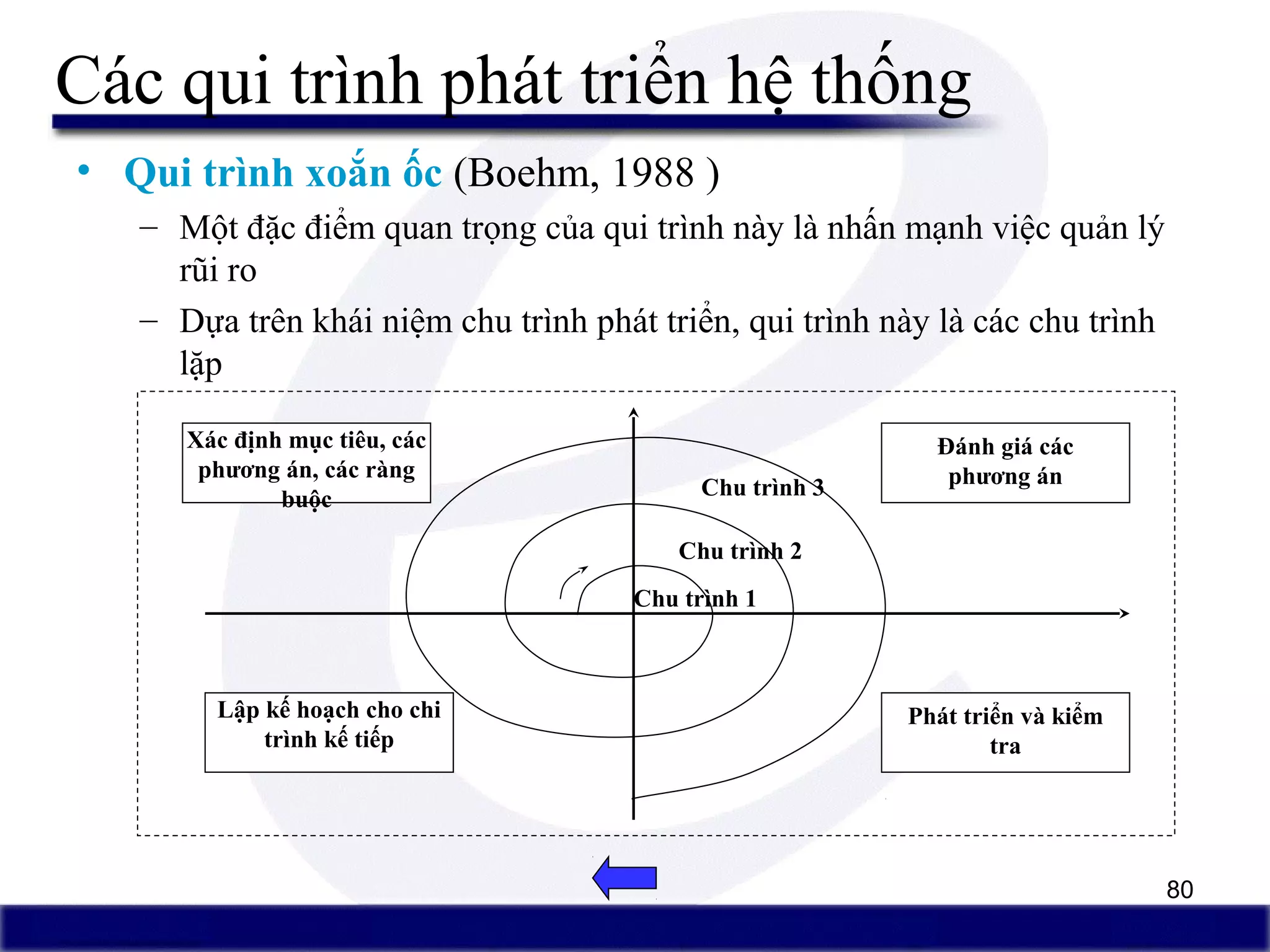 Các qui trình phát triển hệ thống

• Qui trình xoắn ốc (Boehm, 1988 )

– Một đặc điểm quan trọng của qui trình này là nhấn mạnh việc quản lý rũi ro

– Dựa trên khái niệm chu trình phát triển, qui trình này là các chu trình lặp

Xác định mục tiêu, các phương án, các ràng buộc

Đánh giá các phương án

Chu trình 3

Chu trình 2

Chu trình 1

Lập kế hoạch cho chi trình kế tiếp

Phát triển và kiểm tra

80